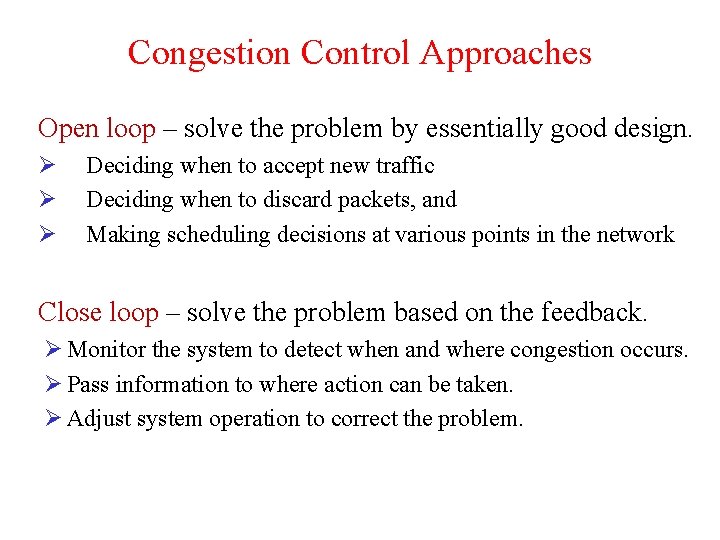 Congestion Control Approaches

Open loop – solve the problem by essentially good design.

➢ Deciding when to accept new traffic
➢ Deciding when to discard packets, and
➢ Making scheduling decisions at various points in the network

Close loop – solve the problem based on the feedback.

➢ Monitor the system to detect when and where congestion occurs.
➢ Pass information to where action can be taken.
➢ Adjust system operation to correct the problem.